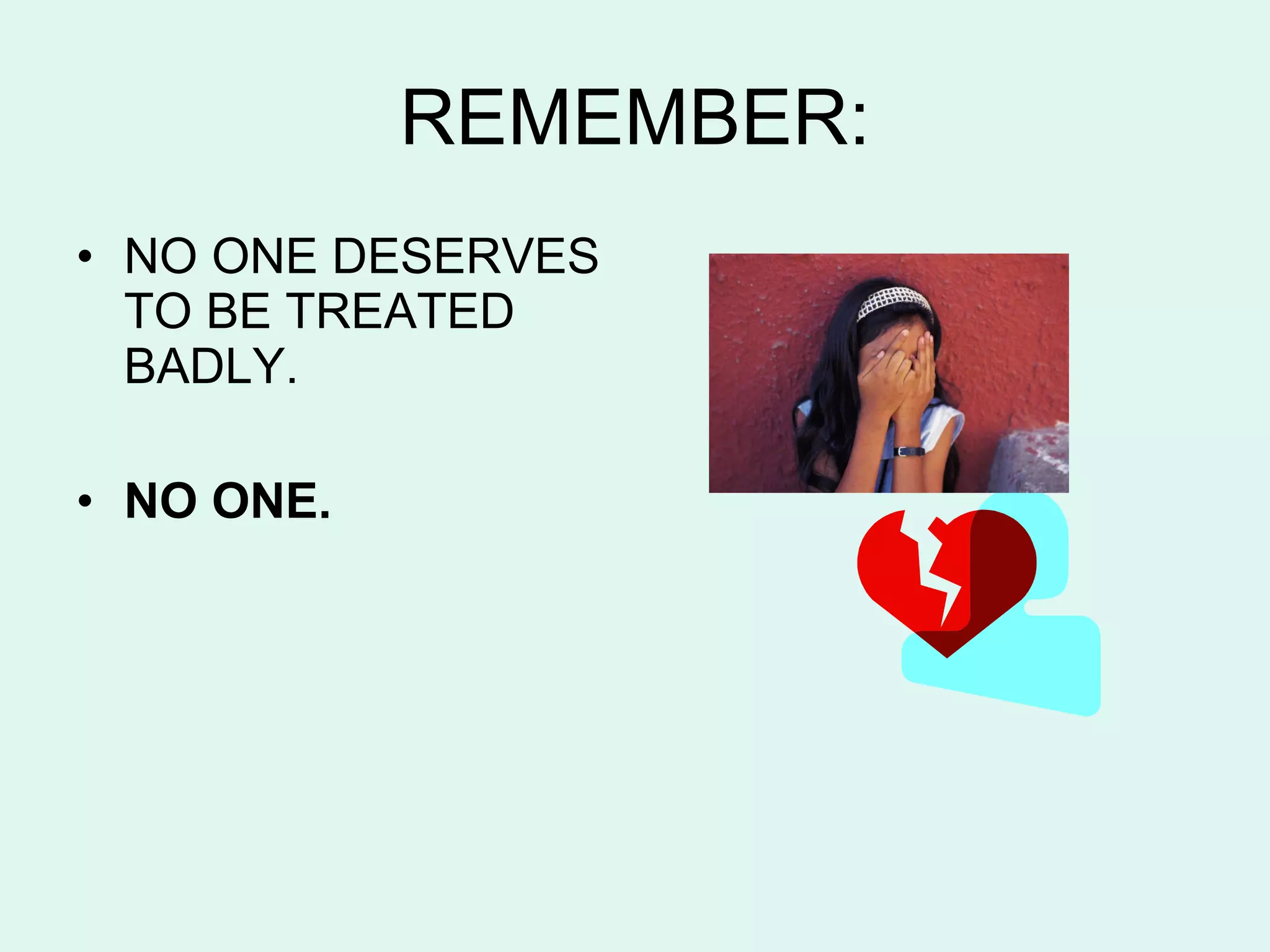 REMEMBER:

• NO ONE DESERVES TO BE TREATED BADLY.

• NO ONE.